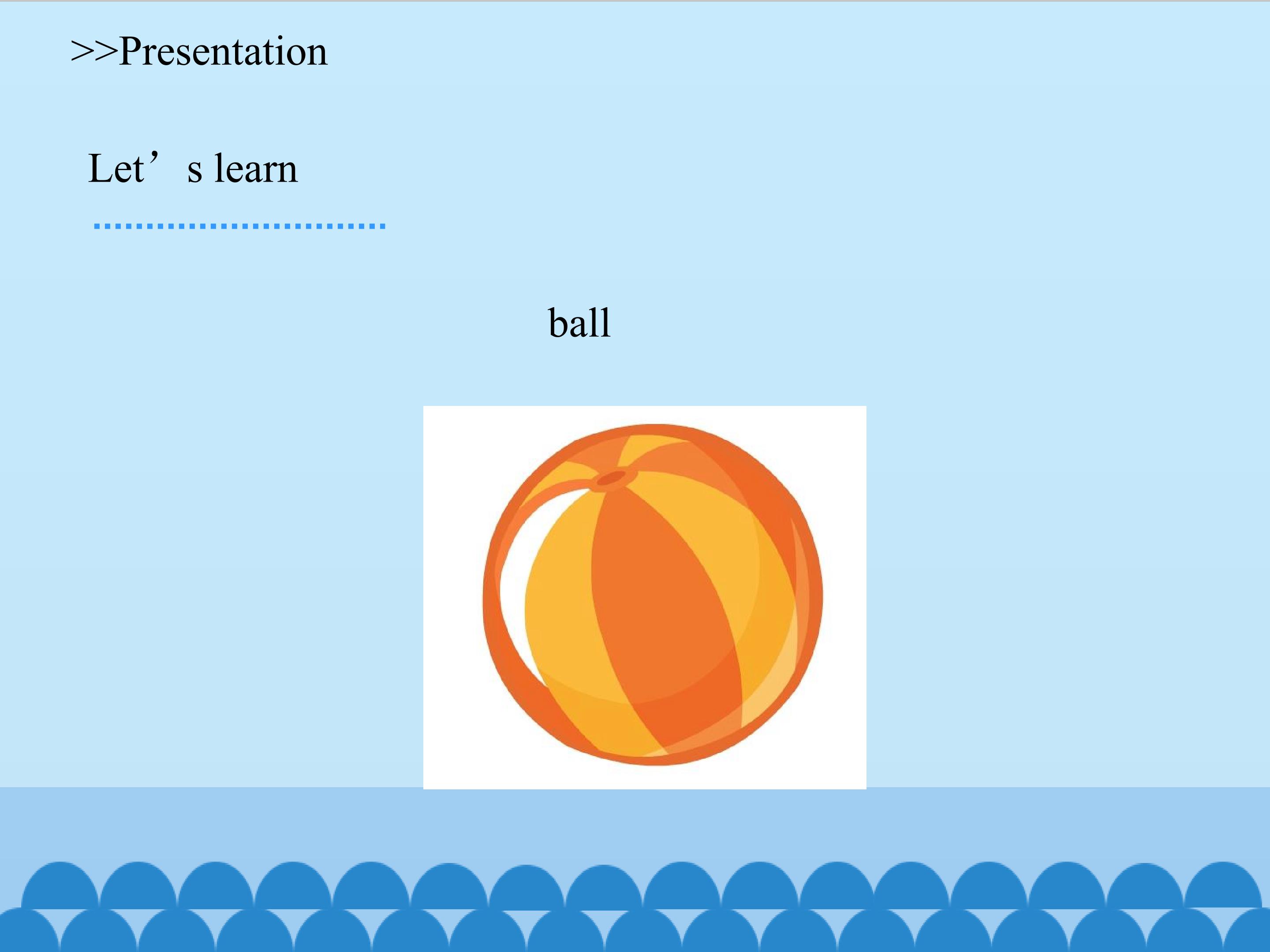 >>Presentation

Let’s learn

ball